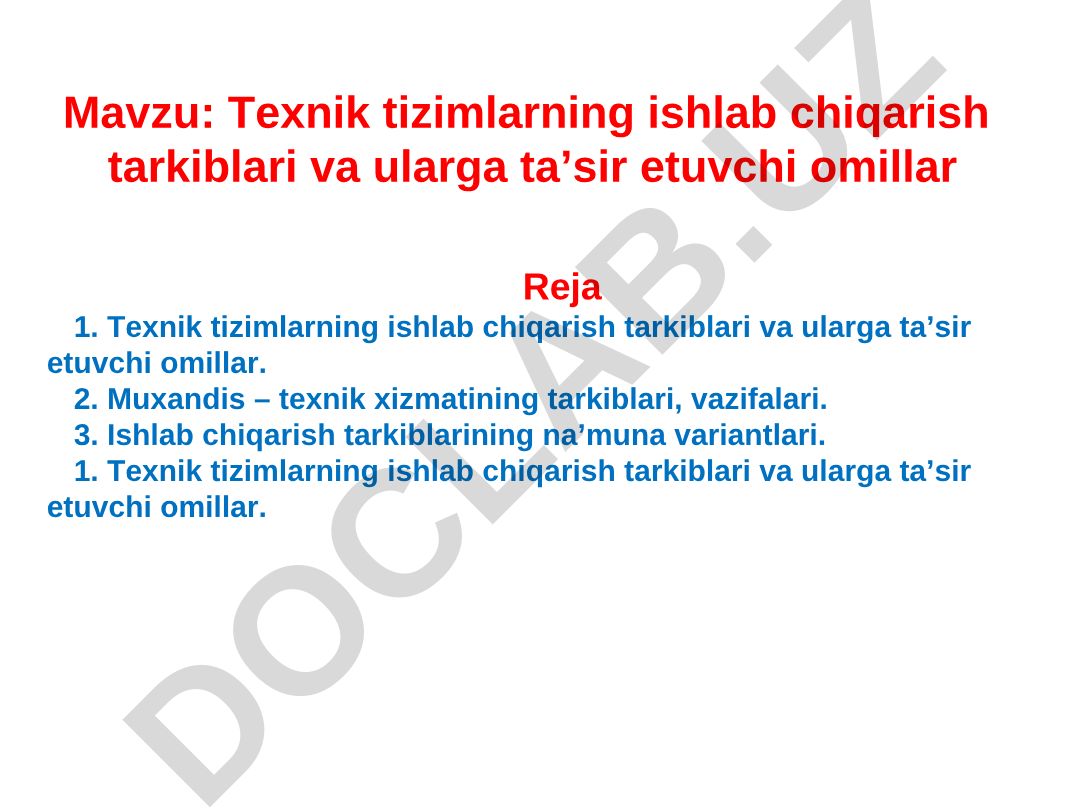 Mavzu: Texnik tizimlarning ishlab chiqarish tarkiblari va ularga ta’sir etuvchi omillar

Reja

1. Texnik tizimlarning ishlab chiqarish tarkiblari va ularga ta’sir etuvchi omillar.
2. Muxandis – texnik xizmatining tarkiblari, vazifalari.
3. Ishlab chiqarish tarkiblarining na’muna variantlari.
1. Texnik tizimlarning ishlab chiqarish tarkiblari va ularga ta’sir etuvchi omillar.

DOCLAB.UZ